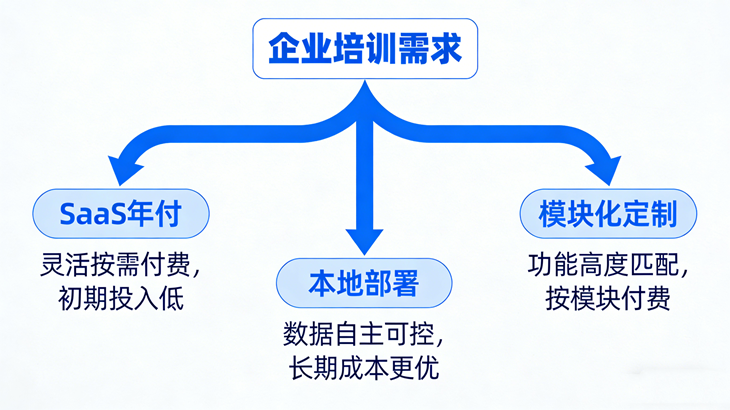 企业培训需求

SaaS年付

灵活按需付费，初期投入低

本地部署

数据自主可控，长期成本更优

模块化定制

功能高度匹配，按模块付费